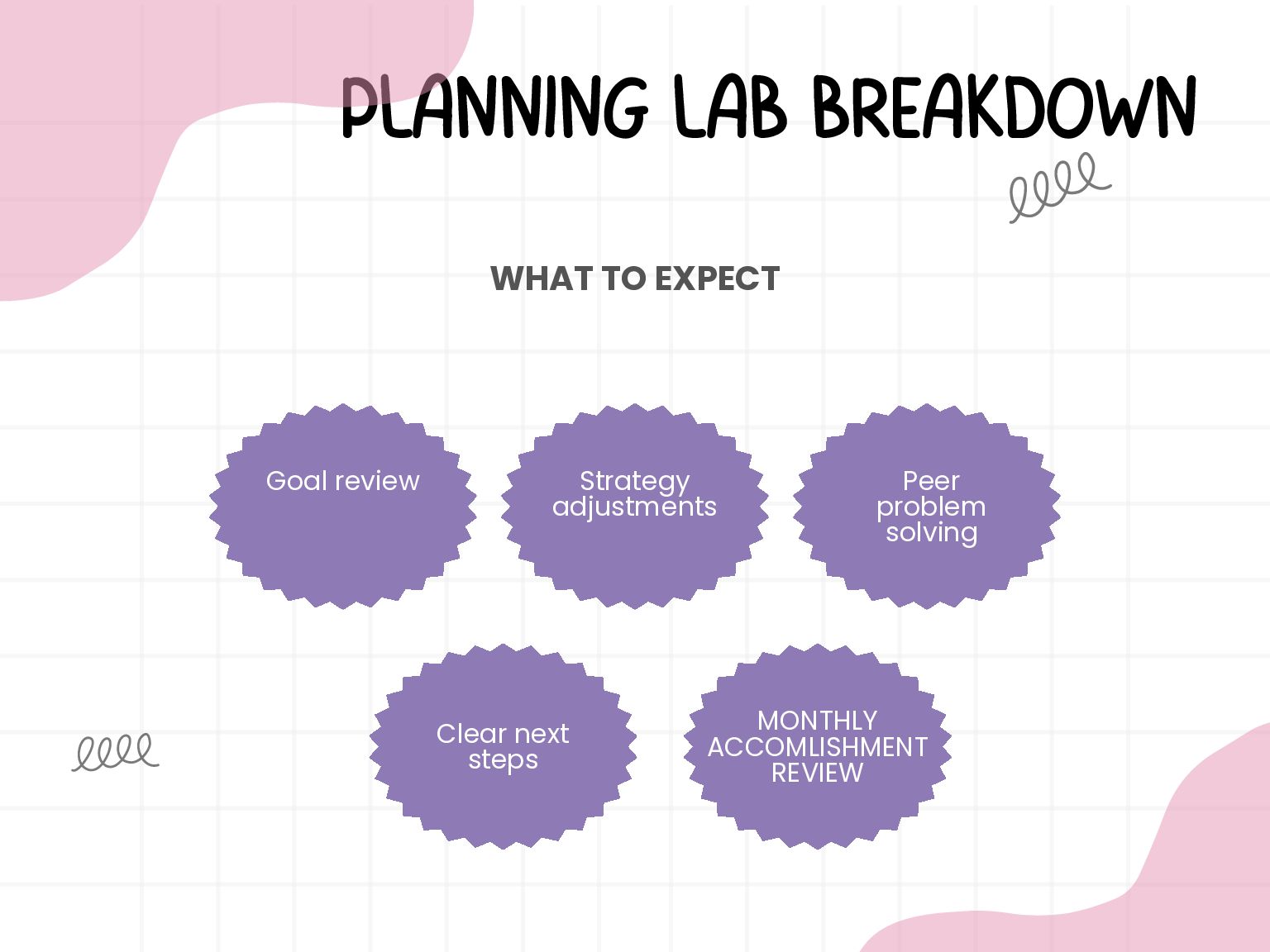 PLANNING LAB BREAKDOWN

WHAT TO EXPECT

Goal review

Strategy adjustments

Peer problem solving

Clear next steps

MONTHLY ACCOMLISHMENT REVIEW